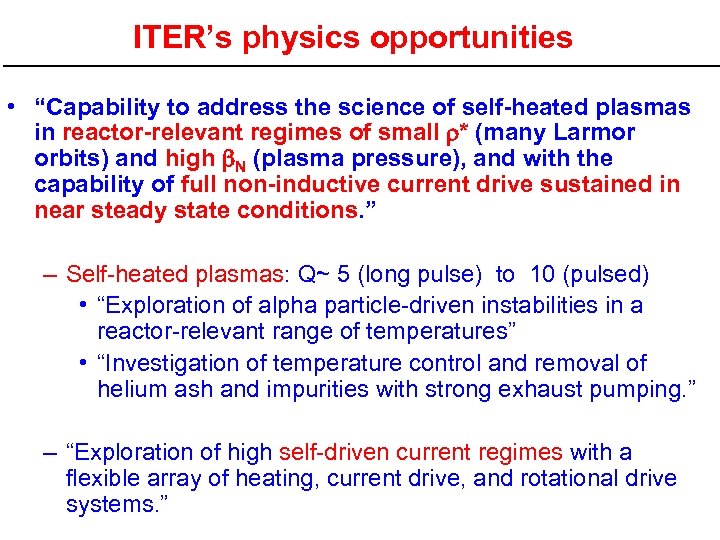 ITER's physics opportunities

• "Capability to address the science of self-heated plasmas in reactor-relevant regimes of small $\rho^*$ (many Larmor orbits) and high $\beta_N$ (plasma pressure), and with the capability of full non-inductive current drive sustained in near steady state conditions."

– Self-heated plasmas: Q~ 5 (long pulse) to 10 (pulsed)
• "Exploration of alpha particle-driven instabilities in a reactor-relevant range of temperatures"
• "Investigation of temperature control and removal of helium ash and impurities with strong exhaust pumping."

– "Exploration of high self-driven current regimes with a flexible array of heating, current drive, and rotational drive systems."